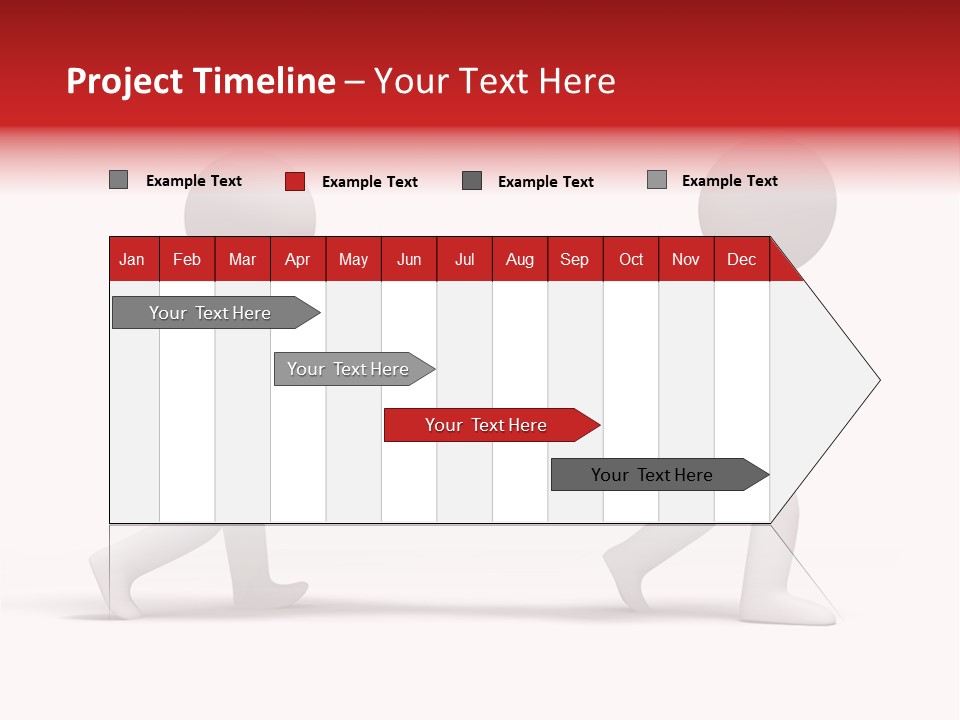 Project Timeline – Your Text Here

Example Text
Example Text
Example Text
Example Text

| Jan | Feb | Mar | Apr | May | Jun | Jul | Aug | Sep | Oct | Nov | Dec |
|---|---|---|---|---|---|---|---|---|---|---|---|

Your Text Here
Your Text Here
Your Text Here
Your Text Here